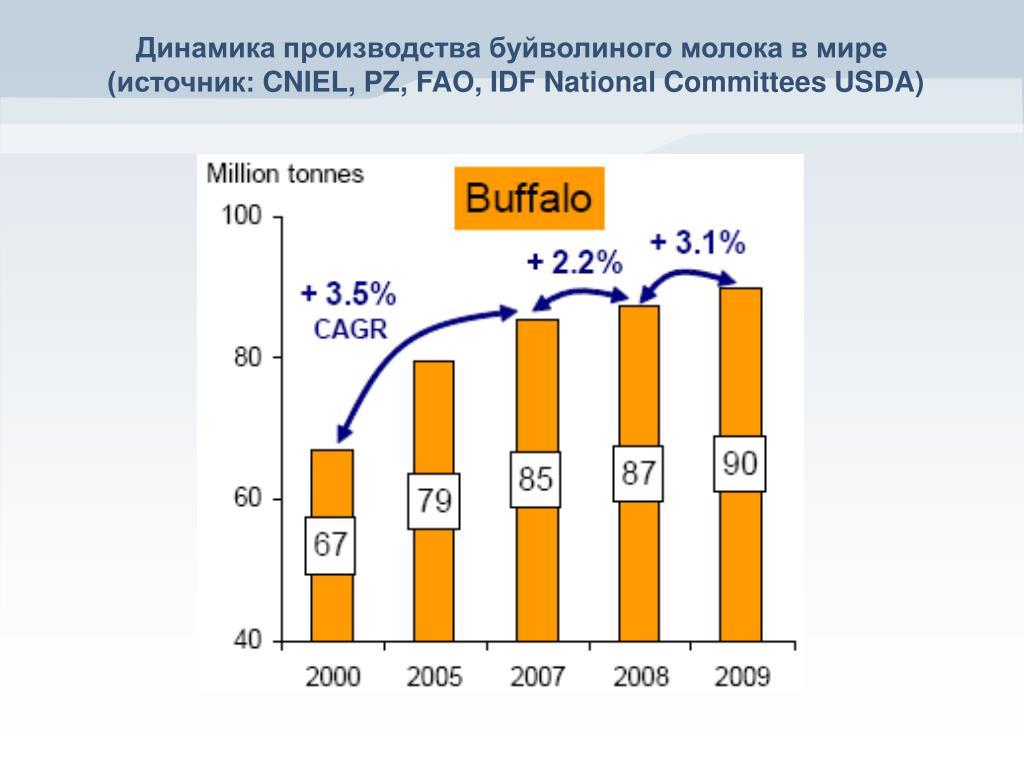 Динамика производства буйволиного молока в мире (источник: CNIEL, PZ, FAO, IDF National Committees USDA)

Million tonnes

Buffalo

100
80
60
40

+ 3.5%
CAGR

+ 2.2%

+ 3.1%

67
79
85
87
90

2000
2005
2007
2008
2009